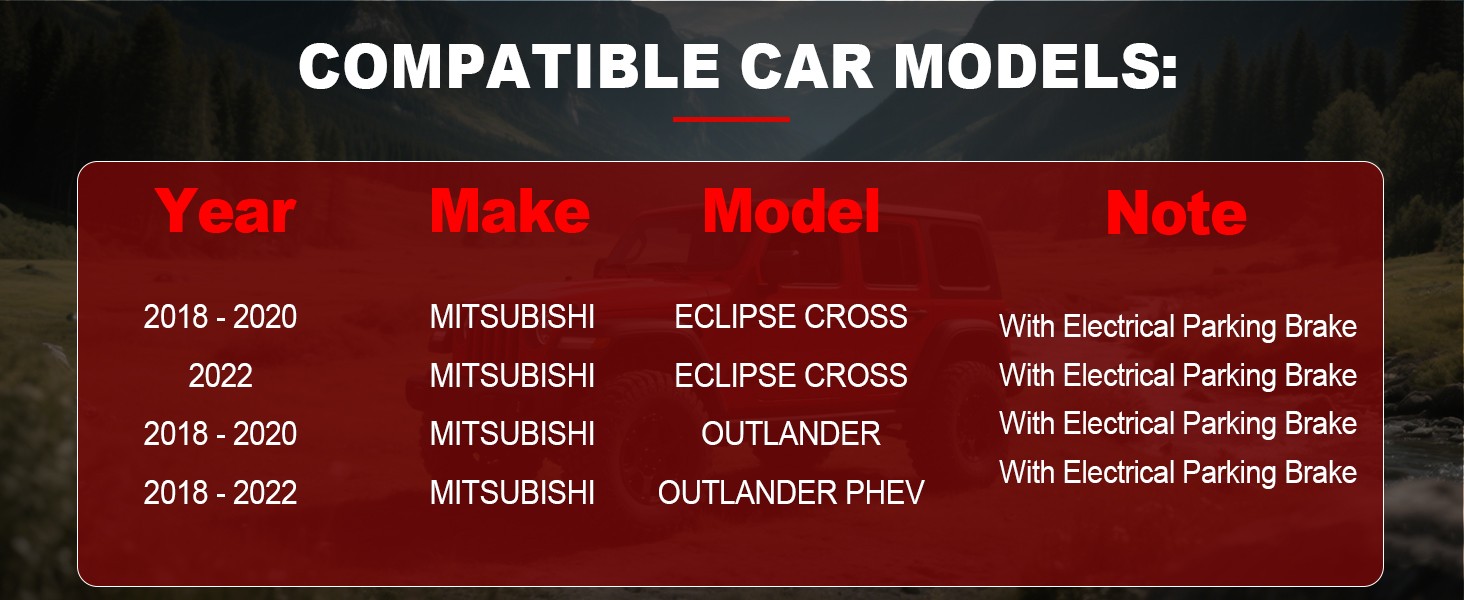 COMPATIBLE CAR MODELS:

| Year | Make | Model | Note |
|---|---|---|---|
| 2018 - 2020 | MITSUBISHI | ECLIPSE CROSS | With Electrical Parking Brake |
| 2022 | MITSUBISHI | ECLIPSE CROSS | With Electrical Parking Brake |
| 2018 - 2020 | MITSUBISHI | OUTLANDER | With Electrical Parking Brake |
| 2018 - 2022 | MITSUBISHI | OUTLANDER PHEV | With Electrical Parking Brake |